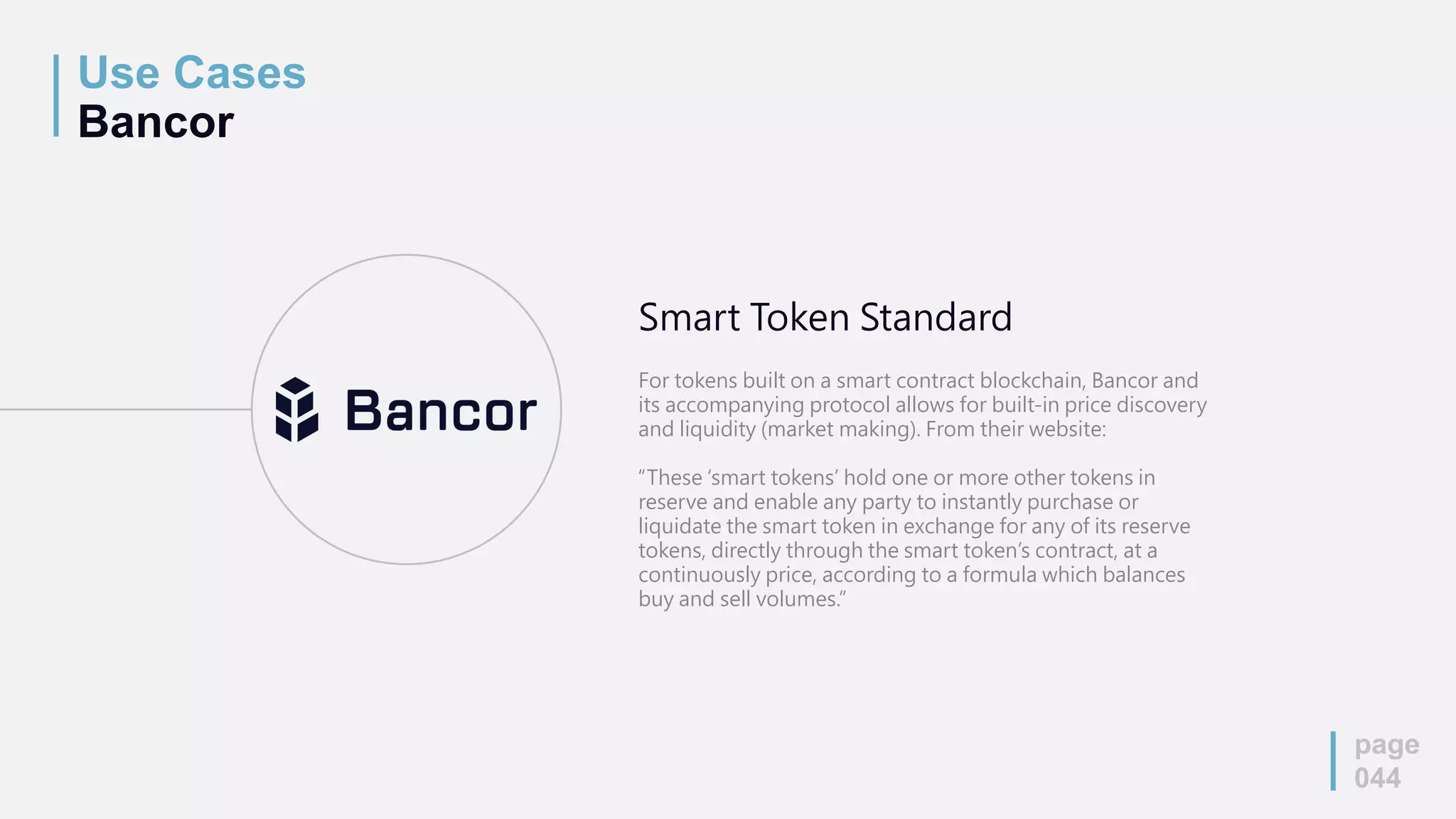 Use Cases
Bancor

Bancor

Smart Token Standard

For tokens built on a smart contract blockchain, Bancor and its accompanying protocol allows for built-in price discovery and liquidity (market making). From their website:

“These ‘smart tokens’ hold one or more other tokens in reserve and enable any party to instantly purchase or liquidate the smart token in exchange for any of its reserve tokens, directly through the smart token’s contract, at a continuously price, according to a formula which balances buy and sell volumes.”

page
044